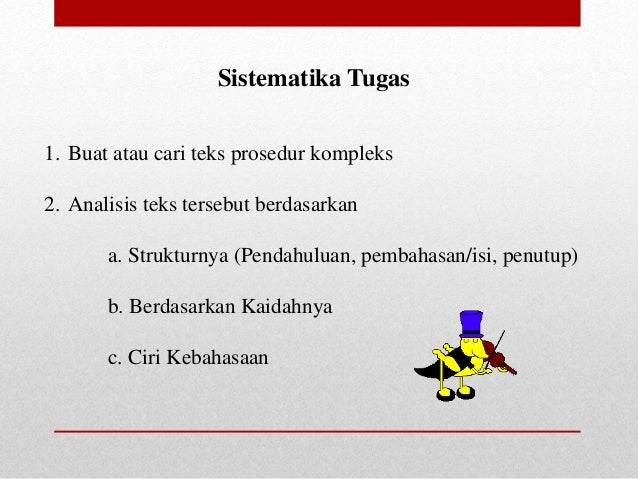 Sistematika Tugas

1. Buat atau cari teks prosedur kompleks

2. Analisis teks tersebut berdasarkan

a. Strukturnya (Pendahuluan, pembahasan/isi, penutup)

b. Berdasarkan Kaidahnya

c. Ciri Kebahasaan